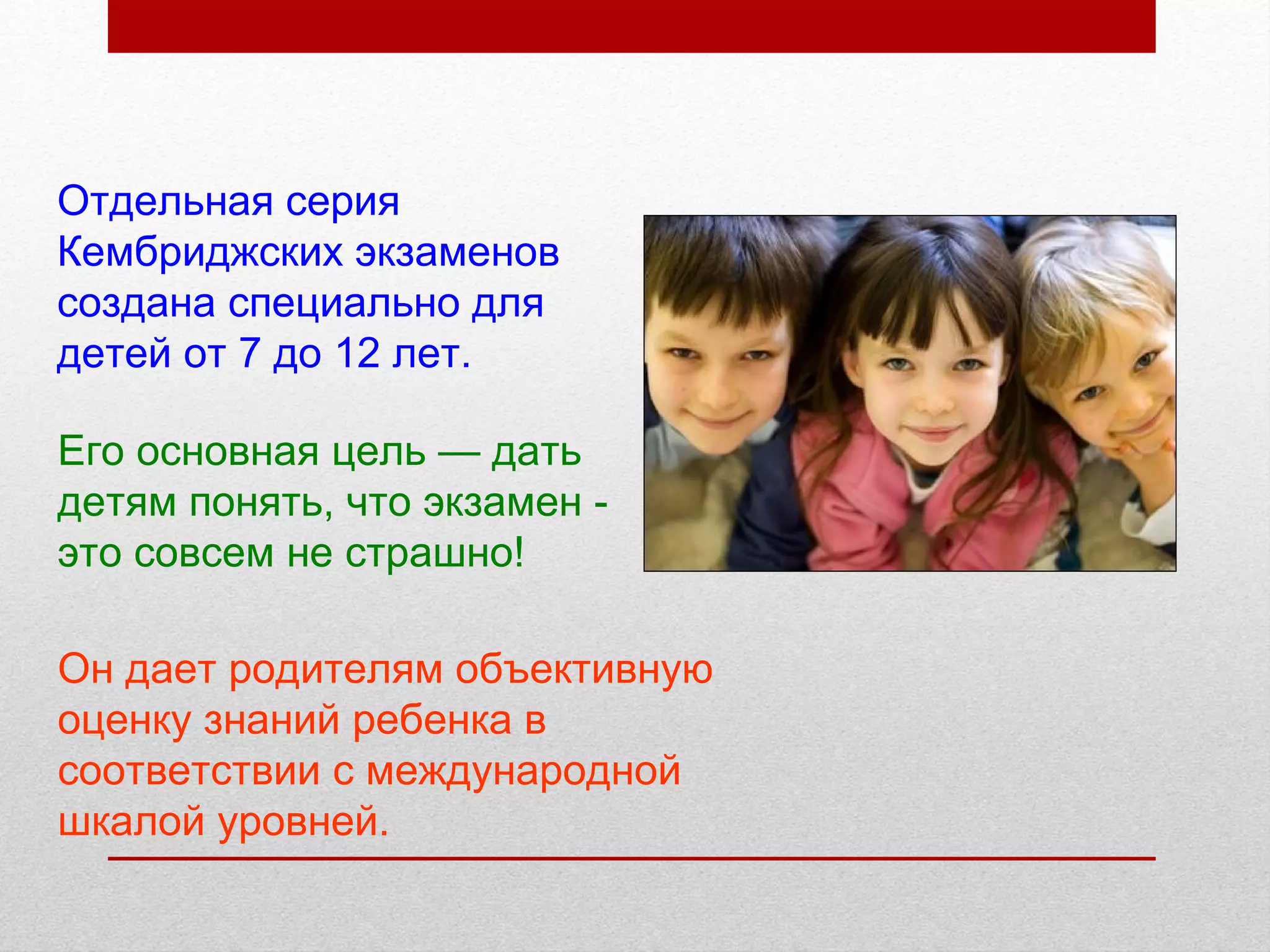 Отдельная серия Кембриджских экзаменов создана специально для детей от 7 до 12 лет.

Его основная цель — дать детям понять, что экзамен - это совсем не страшно!

Он дает родителям объективную оценку знаний ребенка в соответствии с международной шкалой уровней.